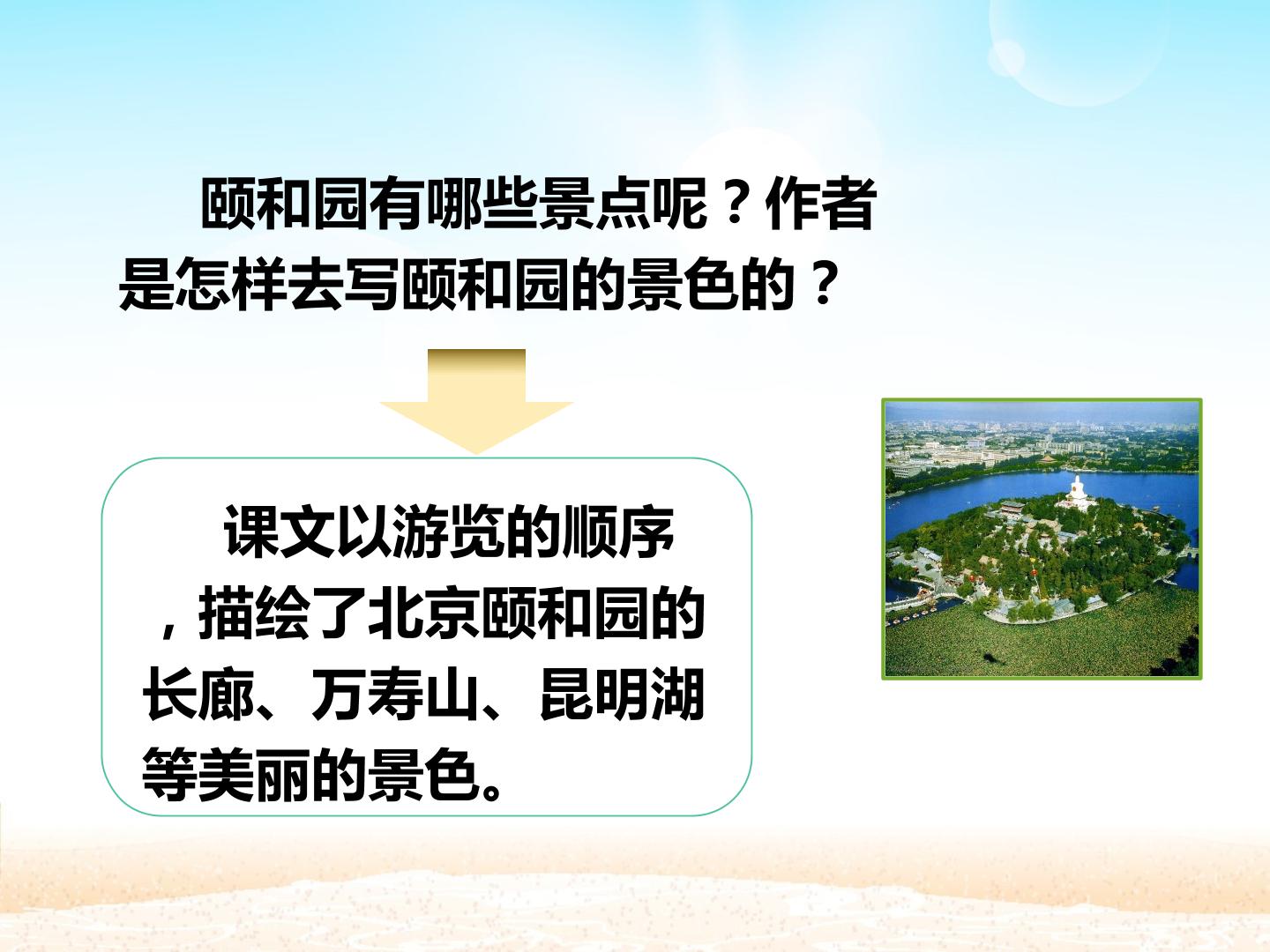 颐和园有哪些景点呢？作者是怎样去写颐和园的景色的？

课文以游览的顺序，描绘了北京颐和园的长廊、万寿山、昆明湖等美丽的景色。